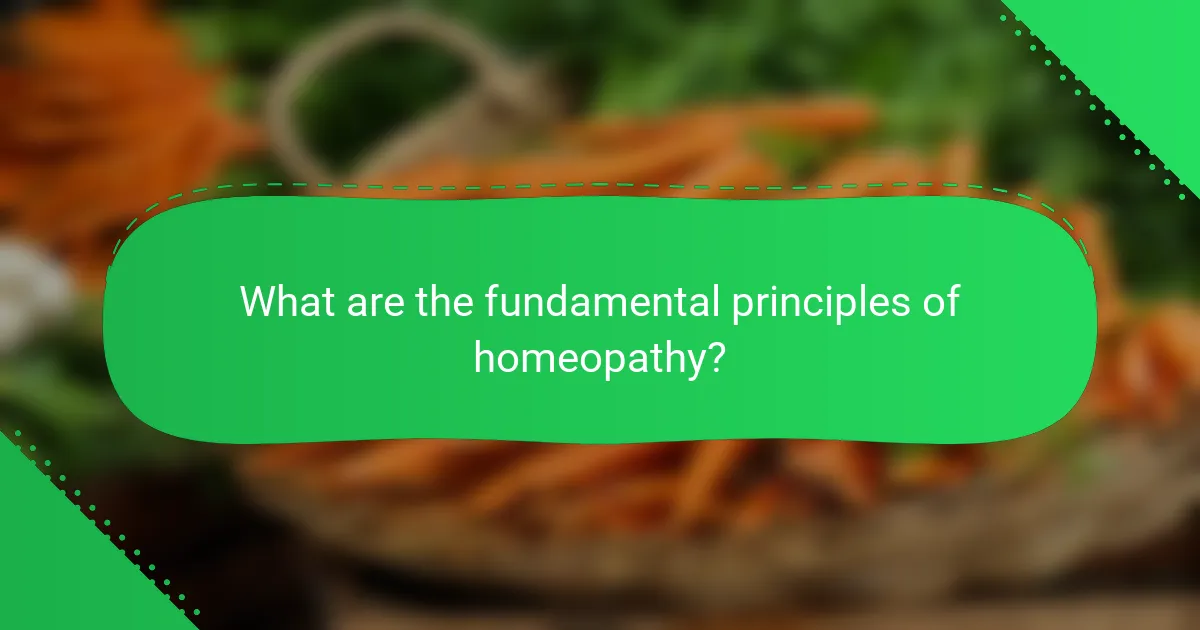 What are the fundamental principles of homeopathy?